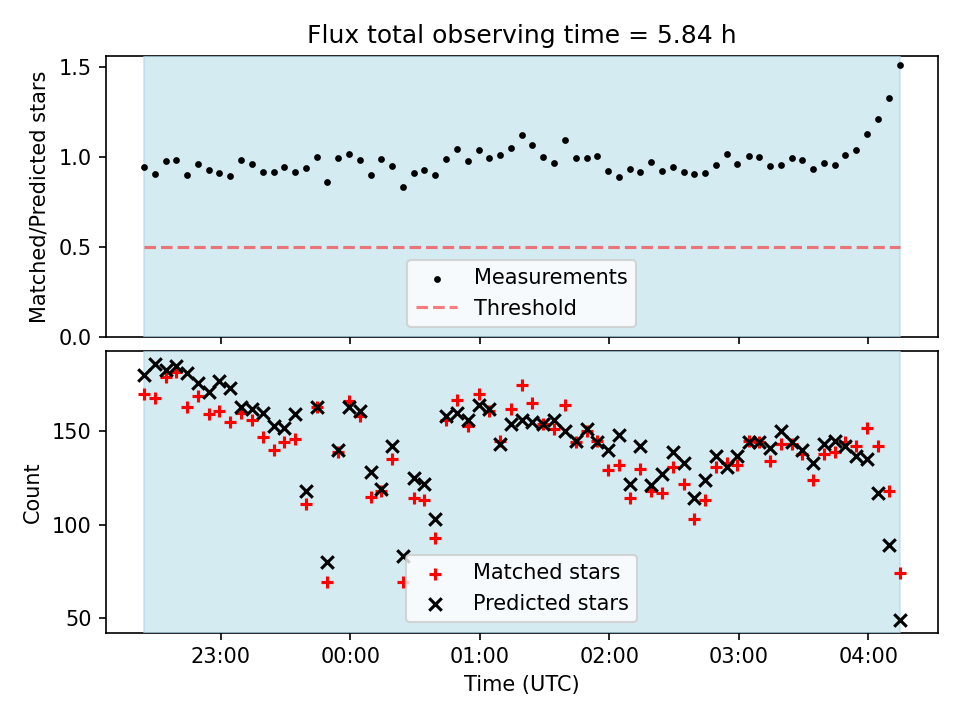 Flux total observing time = 5.84 h

Matched/Predicted stars

1.5
1.0
0.5
0.0

Measurements
Threshold

Count

150
100
50

Matched stars
Predicted stars

23:00
00:00
01:00
02:00
03:00
04:00

Time (UTC)